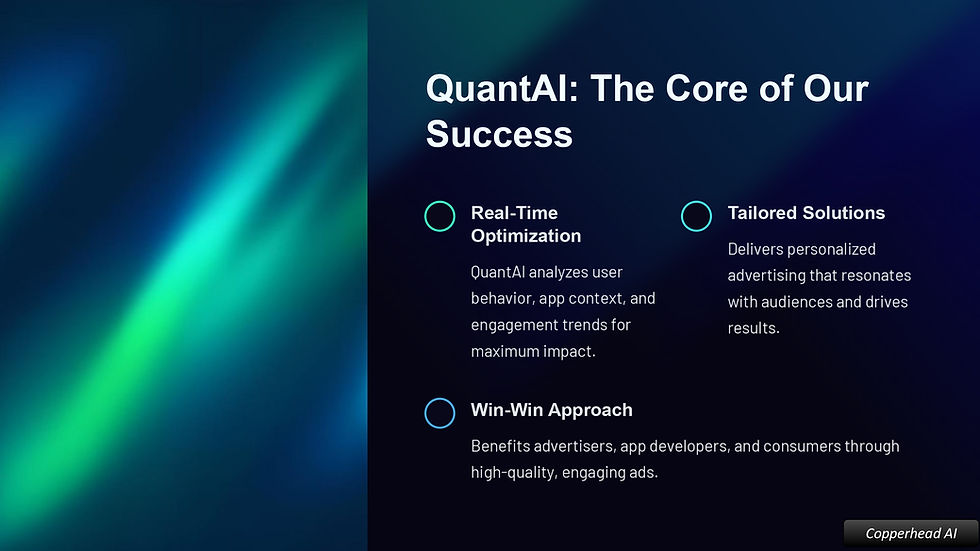 QuantAI: The Core of Our Success

Real-Time Optimization

QuantAI analyzes user behavior, app context, and engagement trends for maximum impact.

Tailored Solutions

Delivers personalized advertising that resonates with audiences and drives results.

Win-Win Approach

Benefits advertisers, app developers, and consumers through high-quality, engaging ads.

Copperhead AI